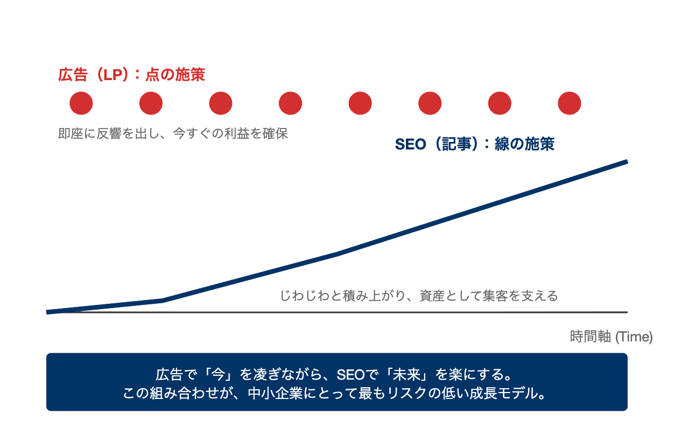 広告（LP）：点の施策

即座に反響を出し、今すぐの利益を確保

SEO（記事）：線の施策

じわじわと積み上がり、資産として集客を支える

時間軸 (Time)

広告で「今」を凌ぎながら、SEOで「未来」を楽にする。
この組み合わせが、中小企業にとって最もリスクの低い成長モデル。